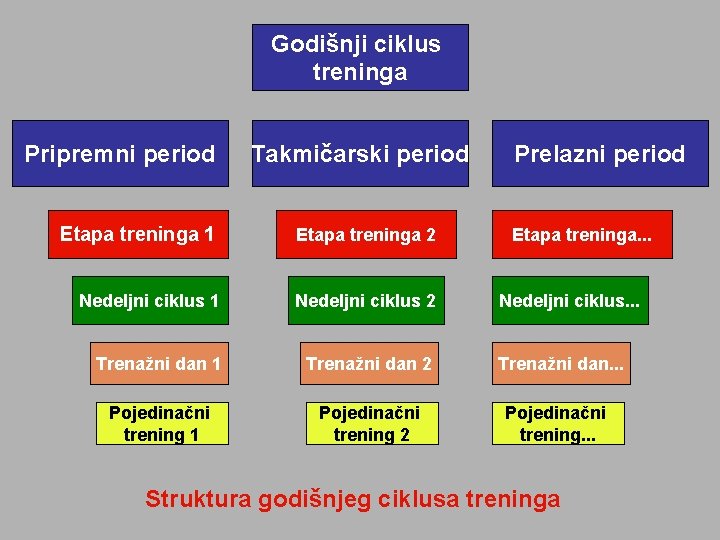 Godišnji ciklus treninga

Pripremni period

Takmičarski period

Prelazni period

Etapa treninga 1

Etapa treninga 2

Etapa treninga...

Nedeljni ciklus 1

Nedeljni ciklus 2

Nedeljni ciklus...

Trenažni dan 1

Trenažni dan 2

Trenažni dan...

Pojedinačni trening 1

Pojedinačni trening 2

Pojedinačni trening...

Struktura godišnjeg ciklusa treninga